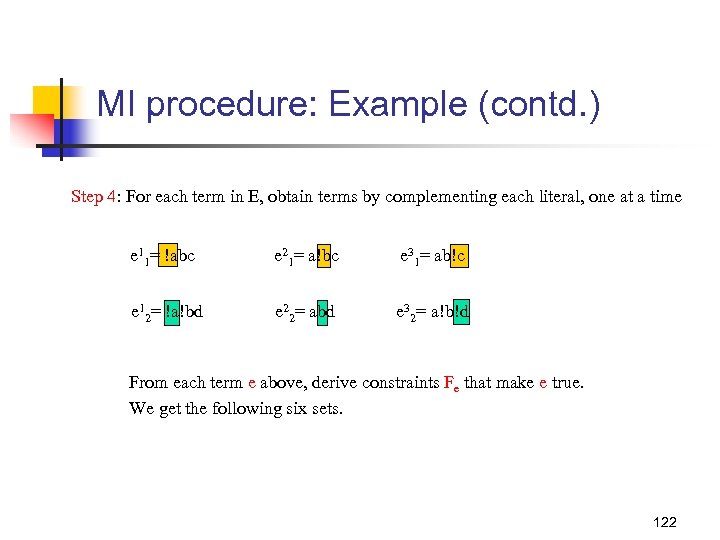 MI procedure: Example (contd.)

Step 4: For each term in E, obtain terms by complementing each literal, one at a time

$e^1_1$= !abc $e^2_1$= a!bc $e^3_1$= ab!c

$e^1_2$= !a!bd $e^2_2$= abd $e^3_2$= a!b!d

From each term e above, derive constraints $F_e$ that make e true.
We get the following six sets.

122